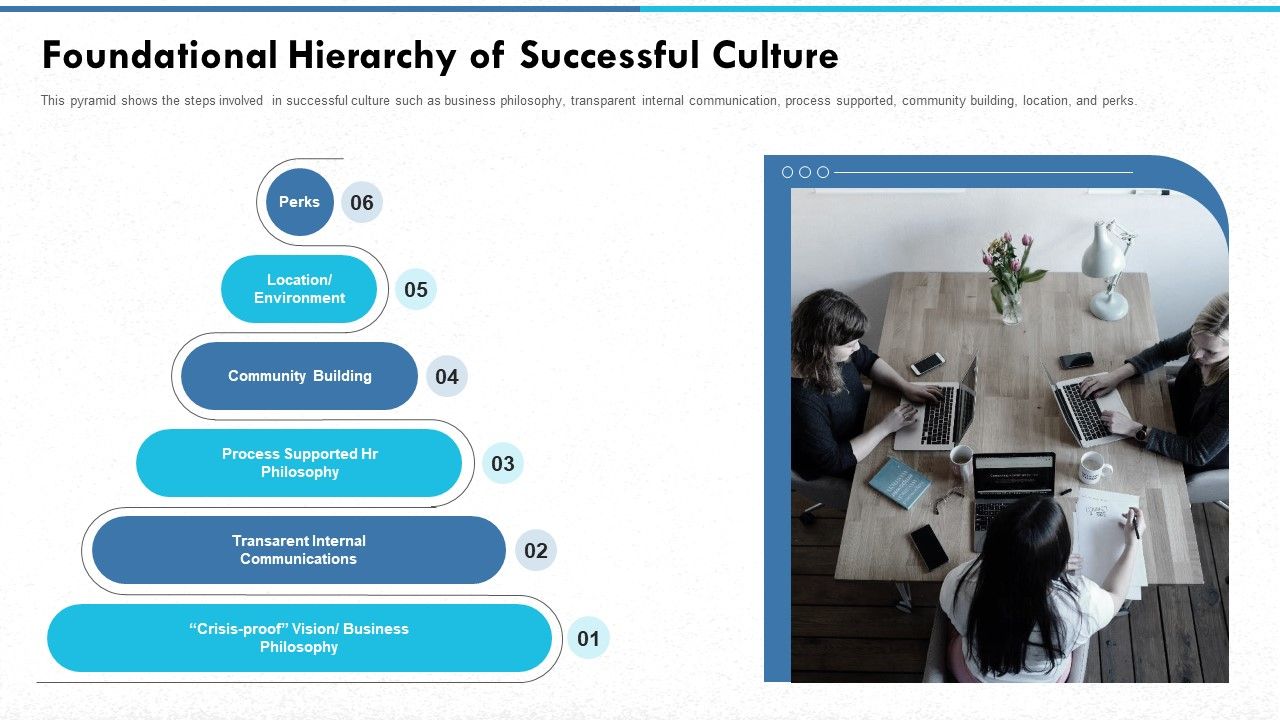 Foundational Hierarchy of Successful Culture

This pyramid shows the steps involved in successful culture such as business philosophy, transparent internal communication, process supported, community building, location, and perks.

Perks 06

Location/ Environment 05

Community Building 04

Process Supported Hr Philosophy 03

Transarent Internal Communications 02

“Crisis-proof” Vision/ Business Philosophy 01